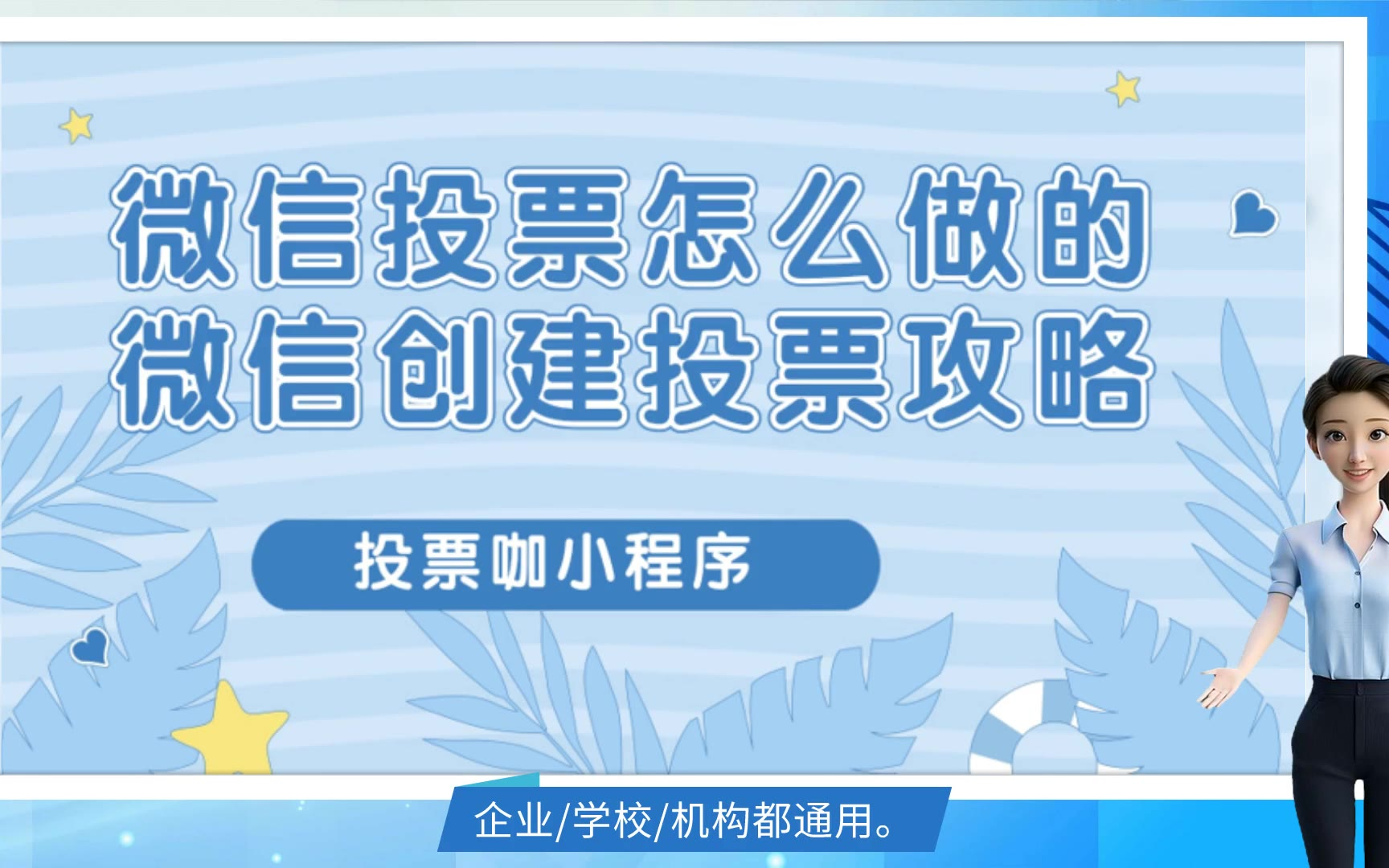 微信投票怎么做的
微信创建投票攻略

投票咖小程序

企业/学校/机构都通用。